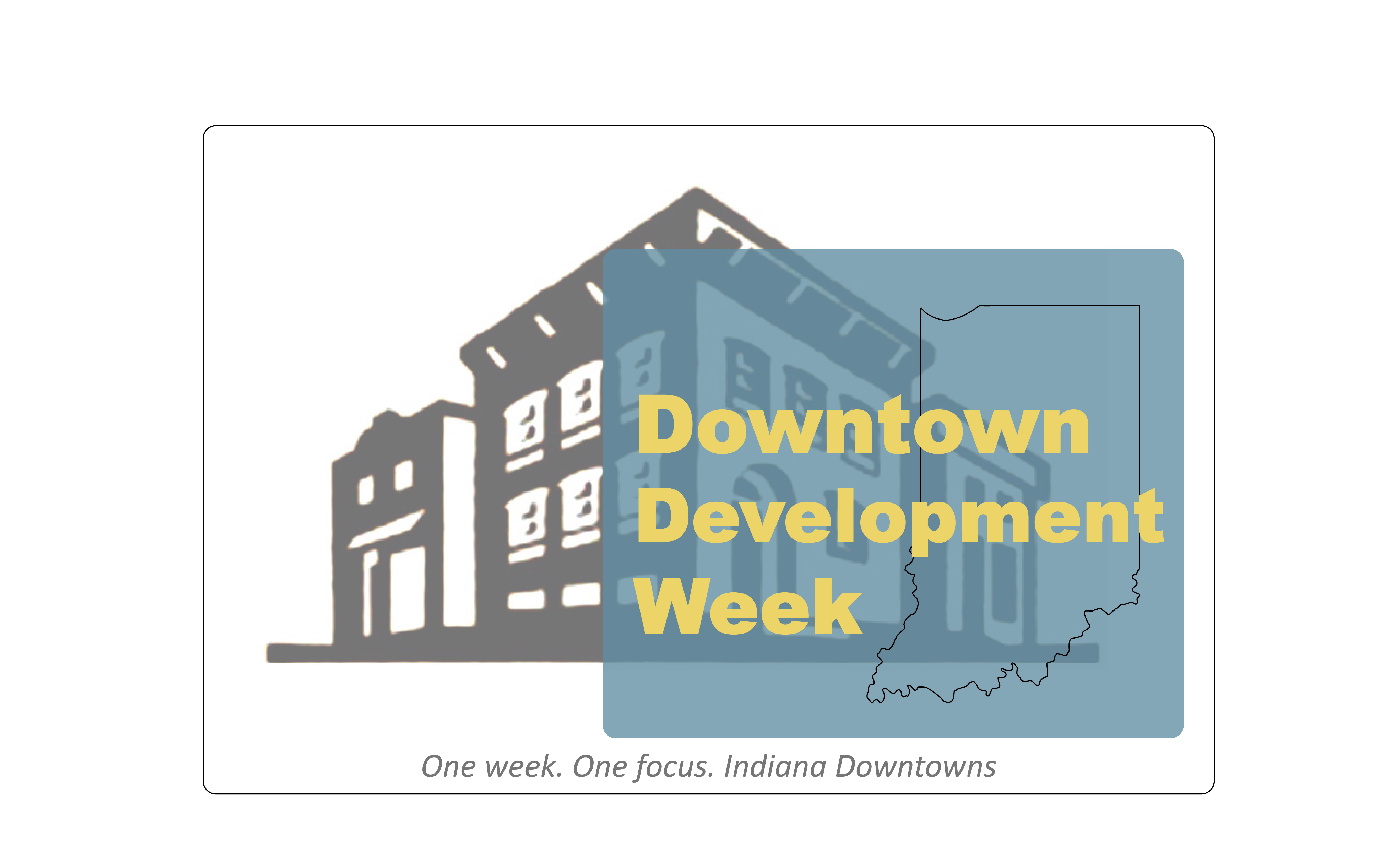 Downtown Development Week

One week. One focus. Indiana Downtowns